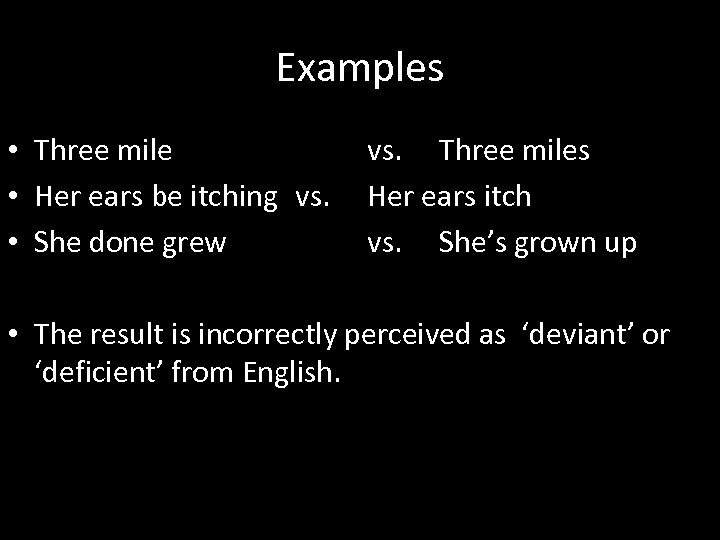 Examples

• Three mile vs. Three miles
• Her ears be itching vs. Her ears itch
• She done grew vs. She’s grown up

• The result is incorrectly perceived as ‘deviant’ or ‘deficient’ from English.